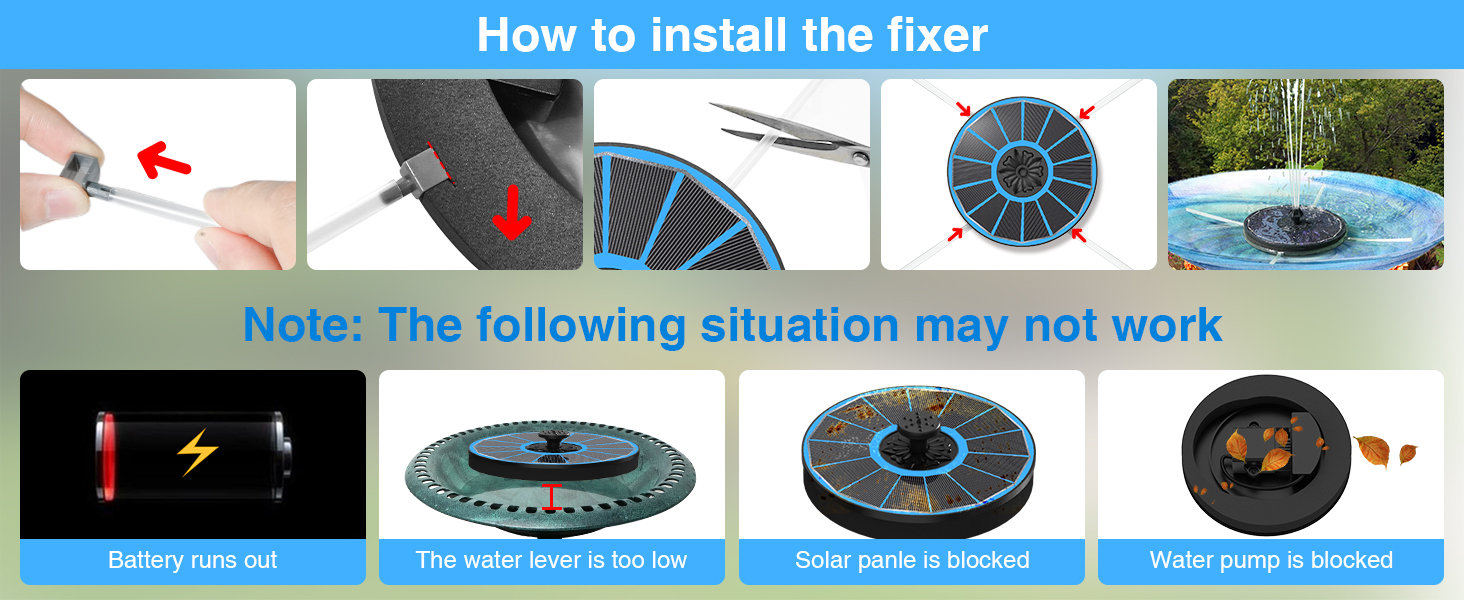 How to install the fixer

Note: The following situation may not work

Battery runs out

The water lever is too low

Solar panle is blocked

Water pump is blocked